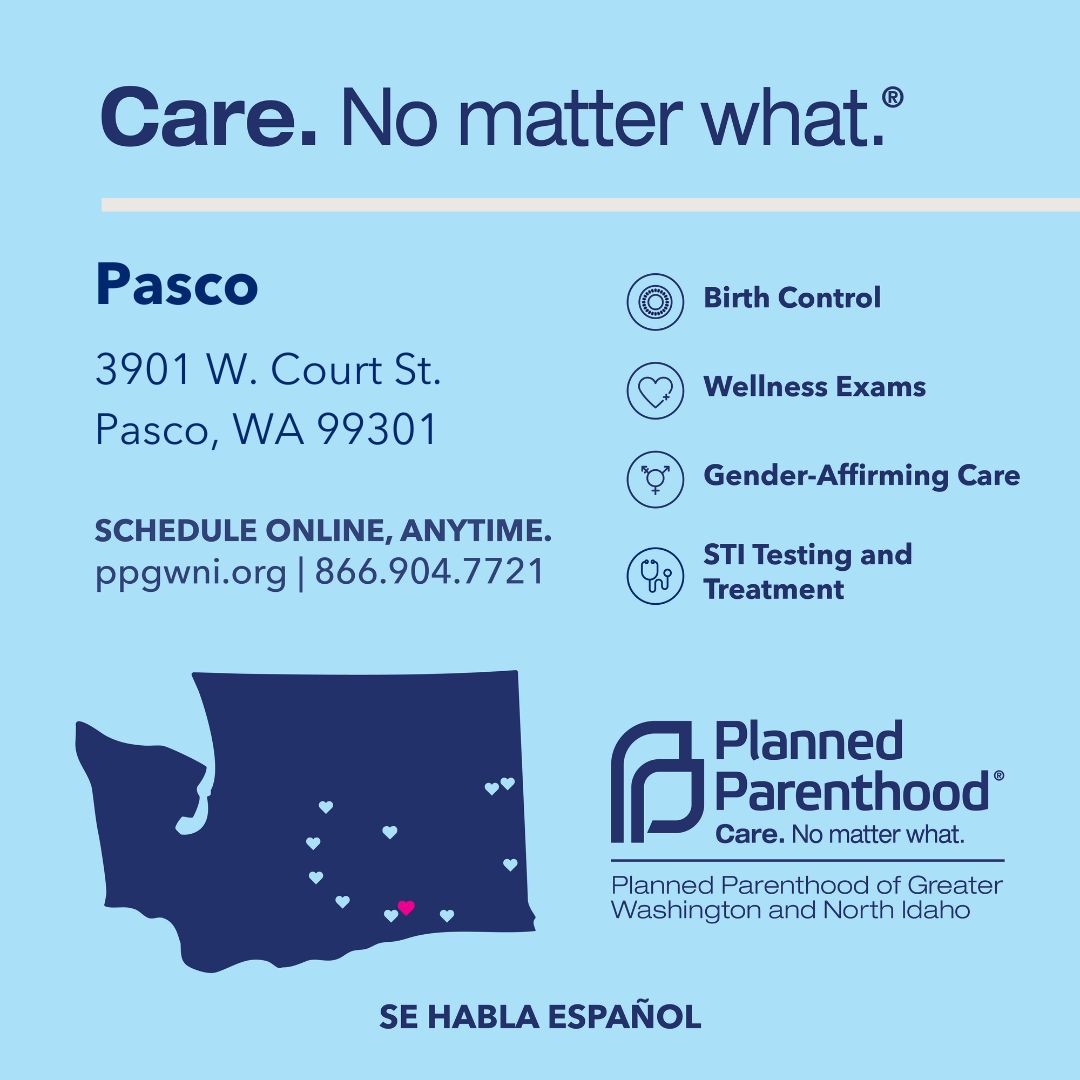 Care. No matter what.®

Pasco

3901 W. Court St.
Pasco, WA 99301

SCHEDULE ONLINE, ANYTIME.
ppgwni.org | 866.904.7721

Birth Control

Wellness Exams

Gender-Affirming Care

STI Testing and Treatment

Planned Parenthood®
Care. No matter what.

Planned Parenthood of Greater Washington and North Idaho

SE HABLA ESPAÑOL